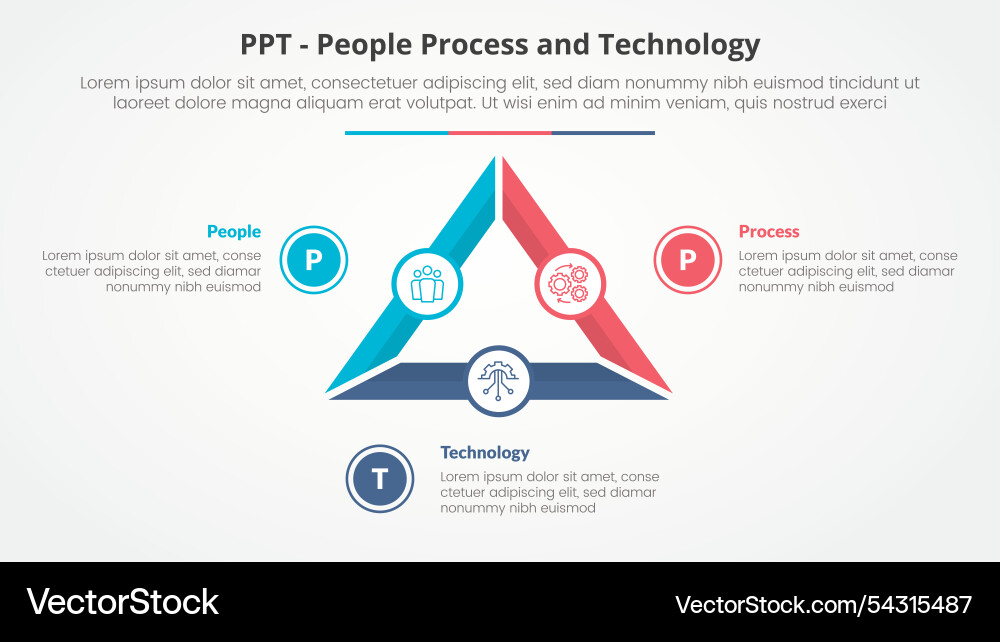 PPT - People Process and Technology

Lorem ipsum dolor sit amet, consectetuer adipiscing elit, sed diam nonummy nibh euismod tincidunt ut laoreet dolore magna aliquam erat volutpat. Ut wisi enim ad minim veniam, quis nostrud exerci

People

Lorem ipsum dolor sit amet, conse ctetuer adipiscing elit, sed diamar nonummy nibh euismod

P

Process

Lorem ipsum dolor sit amet, conse ctetuer adipiscing elit, sed diamar nonummy nibh euismod

P

T

Technology

Lorem ipsum dolor sit amet, conse ctetuer adipiscing elit, sed diamar nonummy nibh euismod

VectorStock

VectorStock.com/54315487